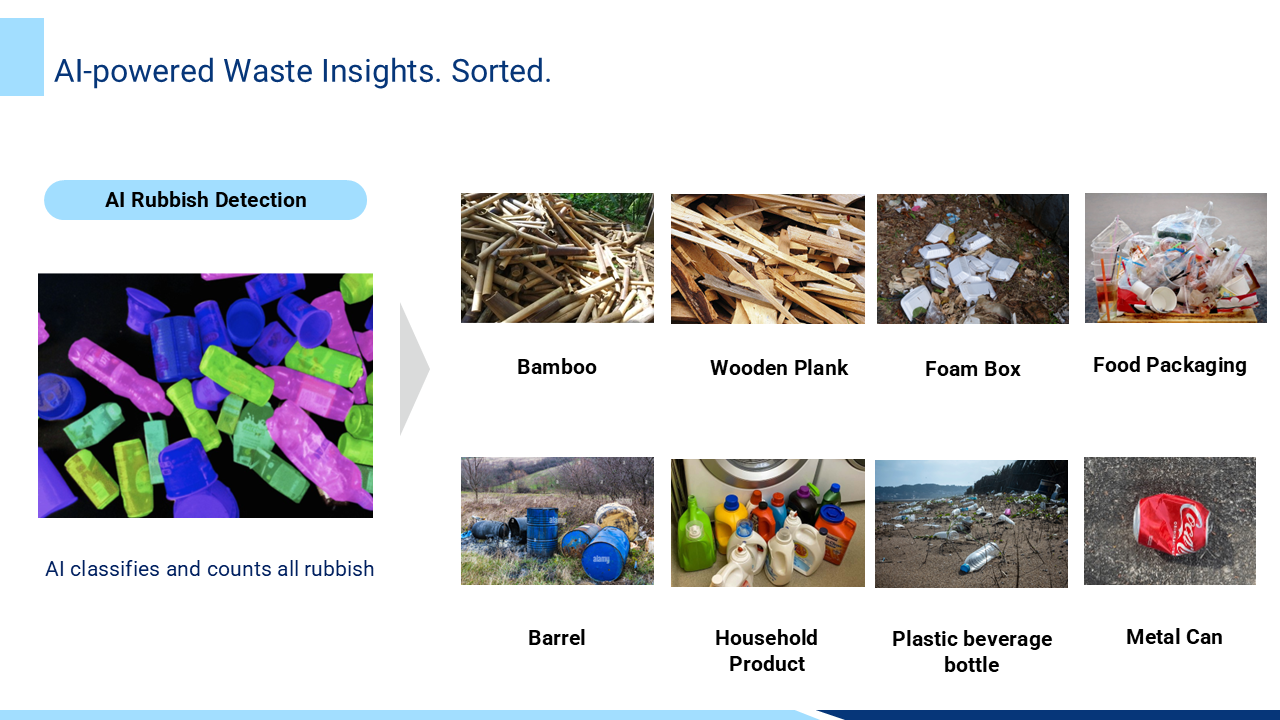 AI-powered Waste Insights. Sorted.

AI Rubbish Detection

AI classifies and counts all rubbish

Bamboo

Wooden Plank

Foam Box

Food Packaging

Barrel

Household Product

Plastic beverage bottle

Metal Can